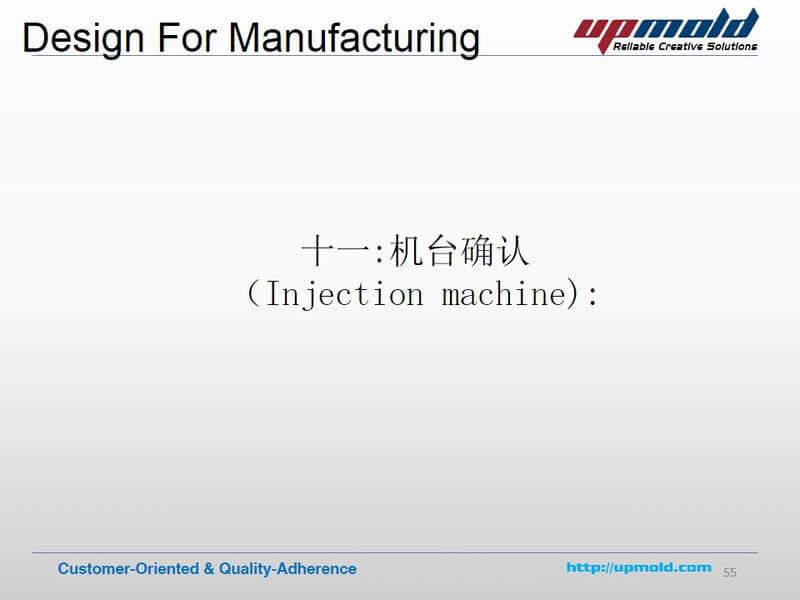 Design For Manufacturing

upmold
Reliable Creative Solutions

十一:机台确认
(Injection machine):

Customer-Oriented & Quality-Adherence

http://upmold.com

55